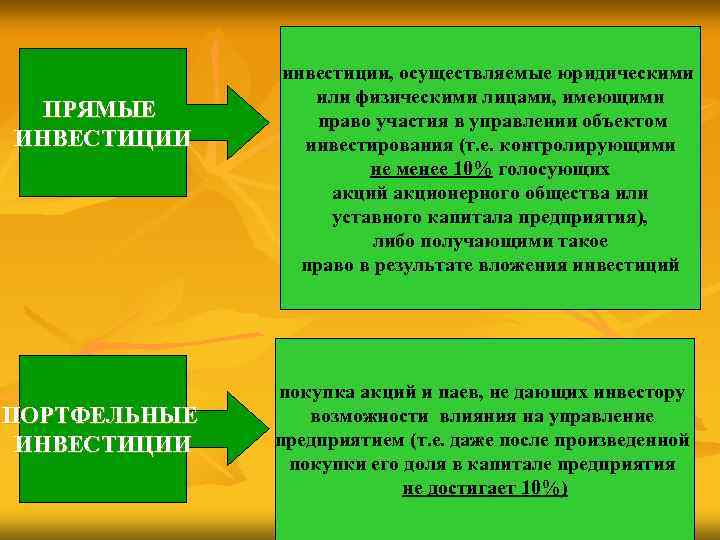 ПРЯМЫЕ ИНВЕСТИЦИИ

инвестиции, осуществляемые юридическими или физическими лицами, имеющими право участия в управлении объектом инвестирования (т.е. контролирующими не менее 10% голосующих акций акционерного общества или уставного капитала предприятия), либо получающими такое право в результате вложения инвестиций

ПОРТФЕЛЬНЫЕ ИНВЕСТИЦИИ

покупка акций и паев, не дающих инвестору возможности влияния на управление предприятием (т.е. даже после произведенной покупки его доля в капитале предприятия не достигает 10%)